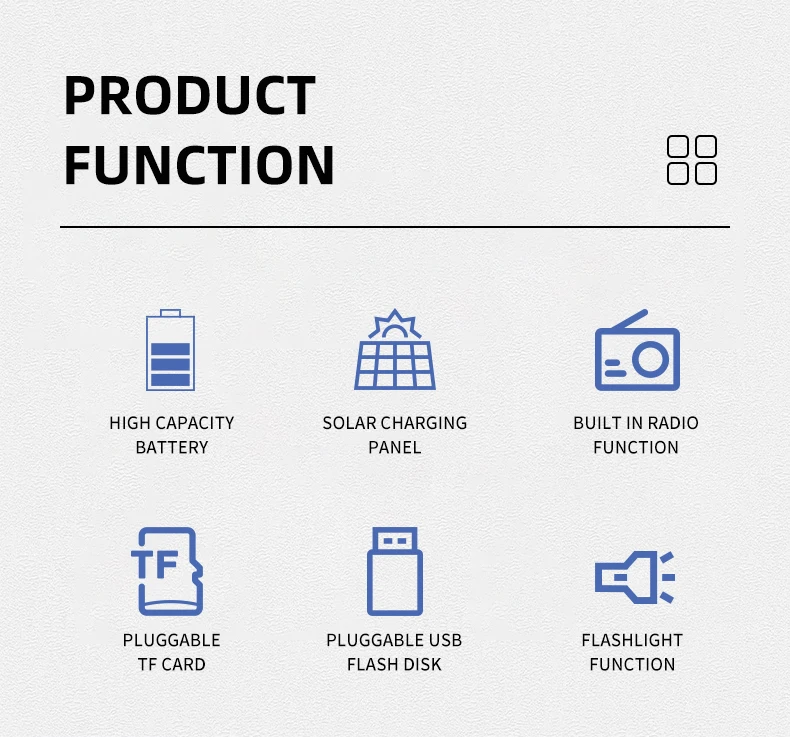 PRODUCT FUNCTION

HIGH CAPACITY BATTERY

SOLAR CHARGING PANEL

BUILT IN RADIO FUNCTION

TF

PLUGGABLE TF CARD

PLUGGABLE USB FLASH DISK

FLASHLIGHT FUNCTION